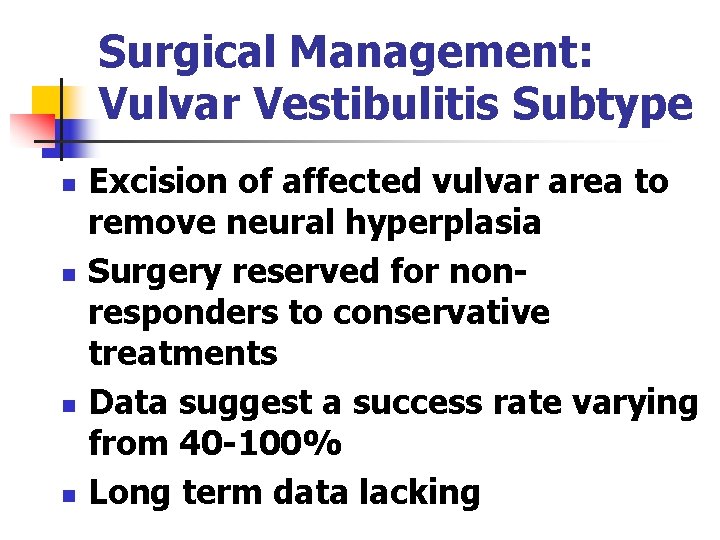 Surgical Management: Vulvar Vestibulitis Subtype

- Excision of affected vulvar area to remove neural hyperplasia
- Surgery reserved for non-responders to conservative treatments
- Data suggest a success rate varying from 40-100%
- Long term data lacking